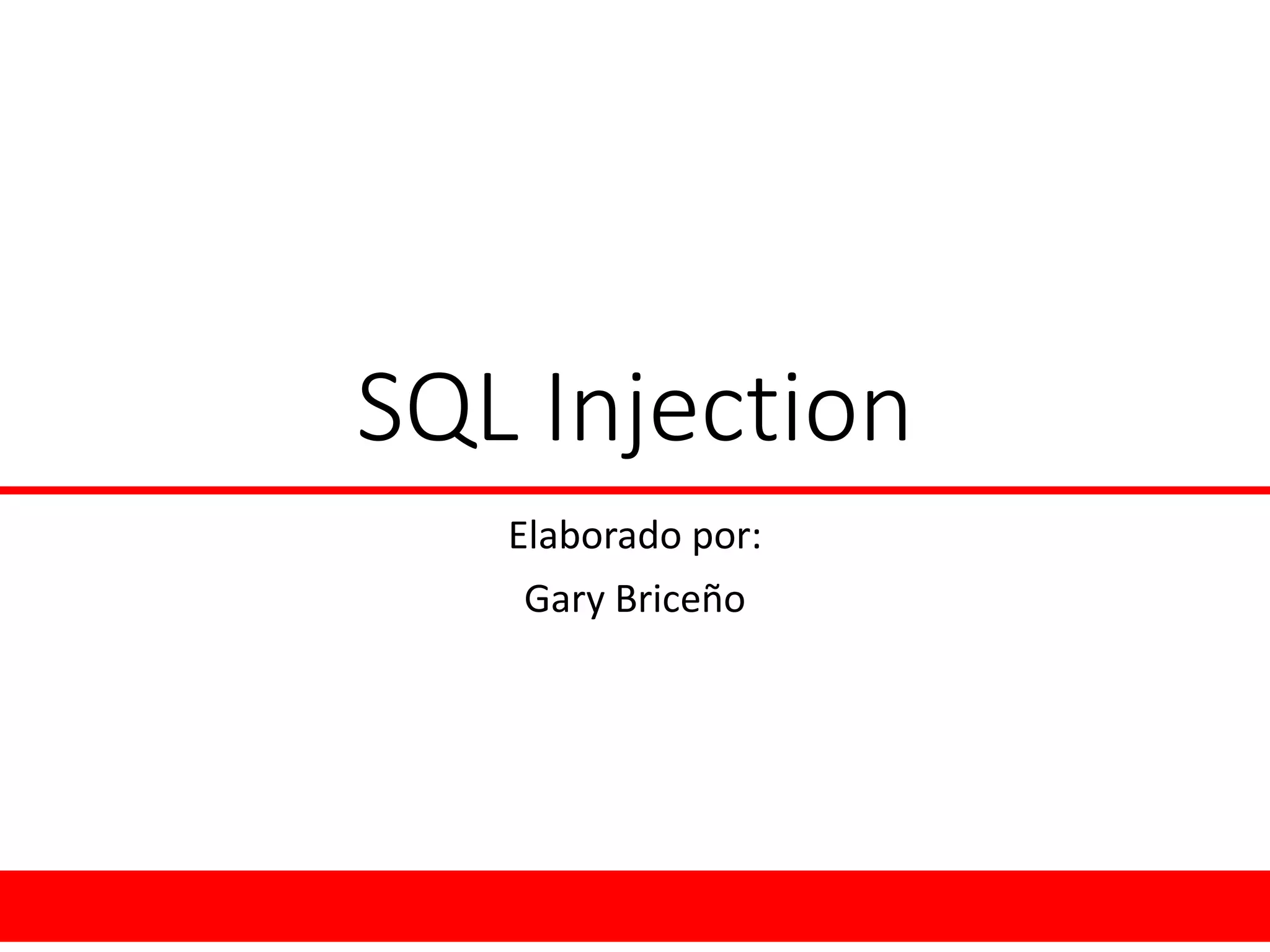 SQL Injection

Elaborado por:

Gary Briceño